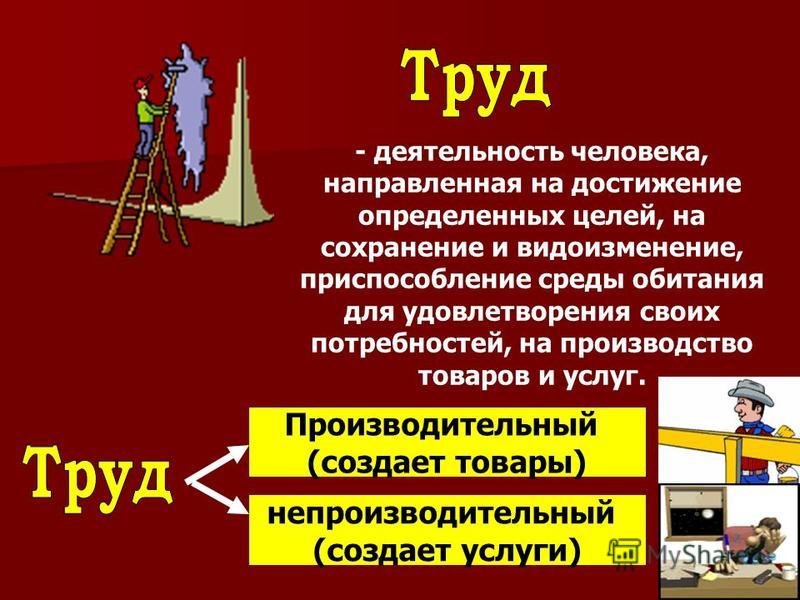 Труд

- деятельность человека, направленная на достижение определенных целей, на сохранение и видоизменение, приспособление среды обитания для удовлетворения своих потребностей, на производство товаров и услуг.

Труд

Производительный (создает товары)

непроизводительный (создает услуги)

MyShared